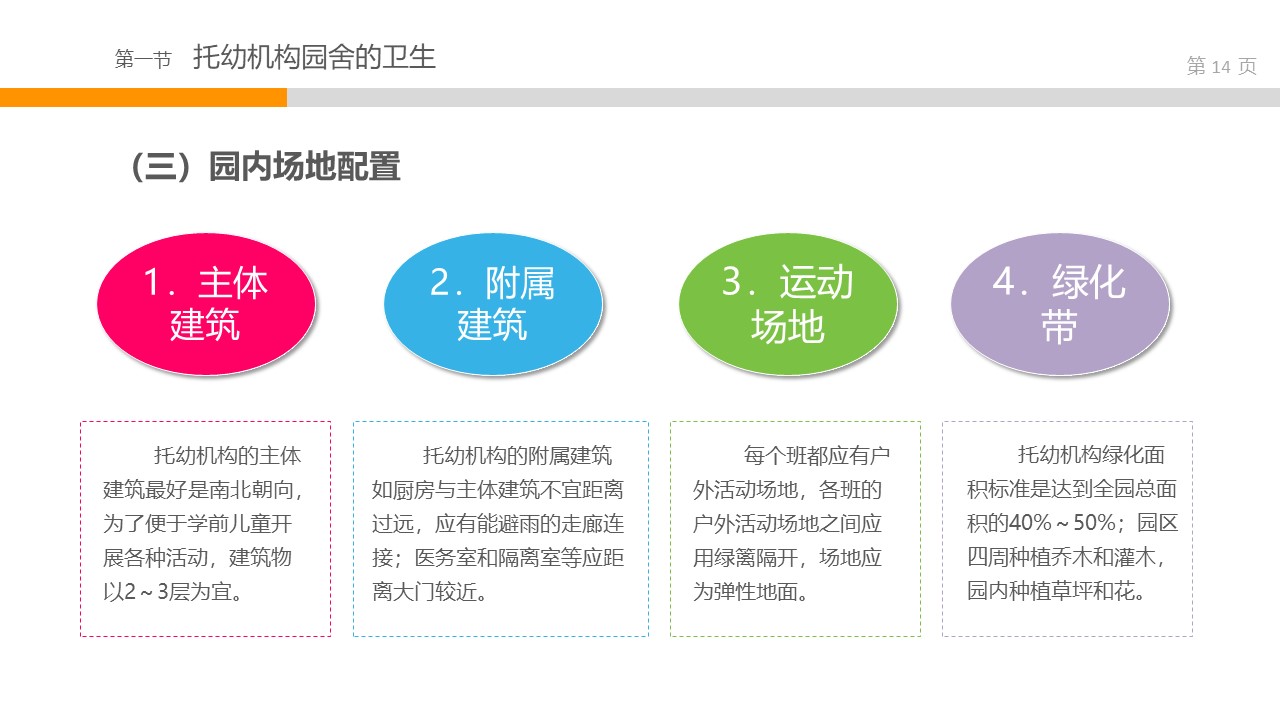 第一节 托幼机构园舍的卫生

第 14 页

（三）园内场地配置

1．主体建筑

2．附属建筑

3．运动场地

4．绿化带

托幼机构的主体建筑最好是南北朝向，为了便于学前儿童开展各种活动，建筑物以2～3层为宜。

托幼机构的附属建筑如厨房与主体建筑不宜距离过远，应有能避雨的走廊连接；医务室和隔离室等应距离大门较近。

每个班都应有户外活动场地，各班的户外活动场地之间应用绿篱隔开，场地应为弹性地面。

托幼机构绿化面积标准是达到全园总面积的40%～50%；园区四周种植乔木和灌木，园内种植草坪和花。